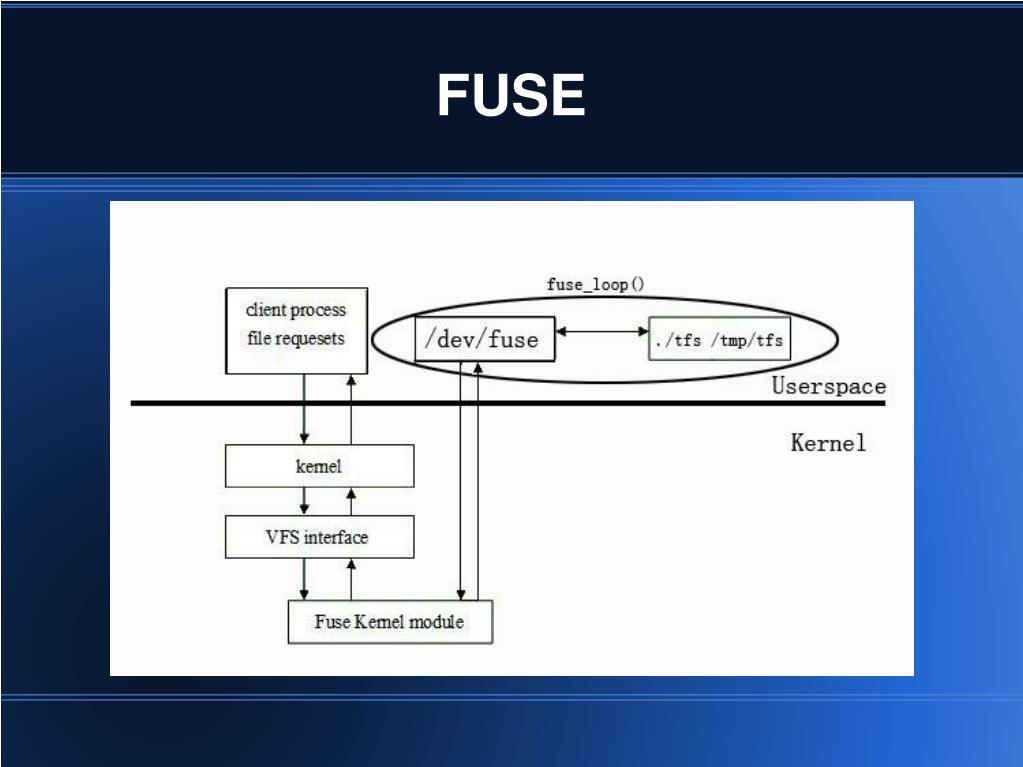 FUSE

fuse_loop()

client process
file requesets

/dev/fuse

./tfs /tmp/tfs

Userspace

Kernel

kernel

VFS interface

Fuse Kernel module